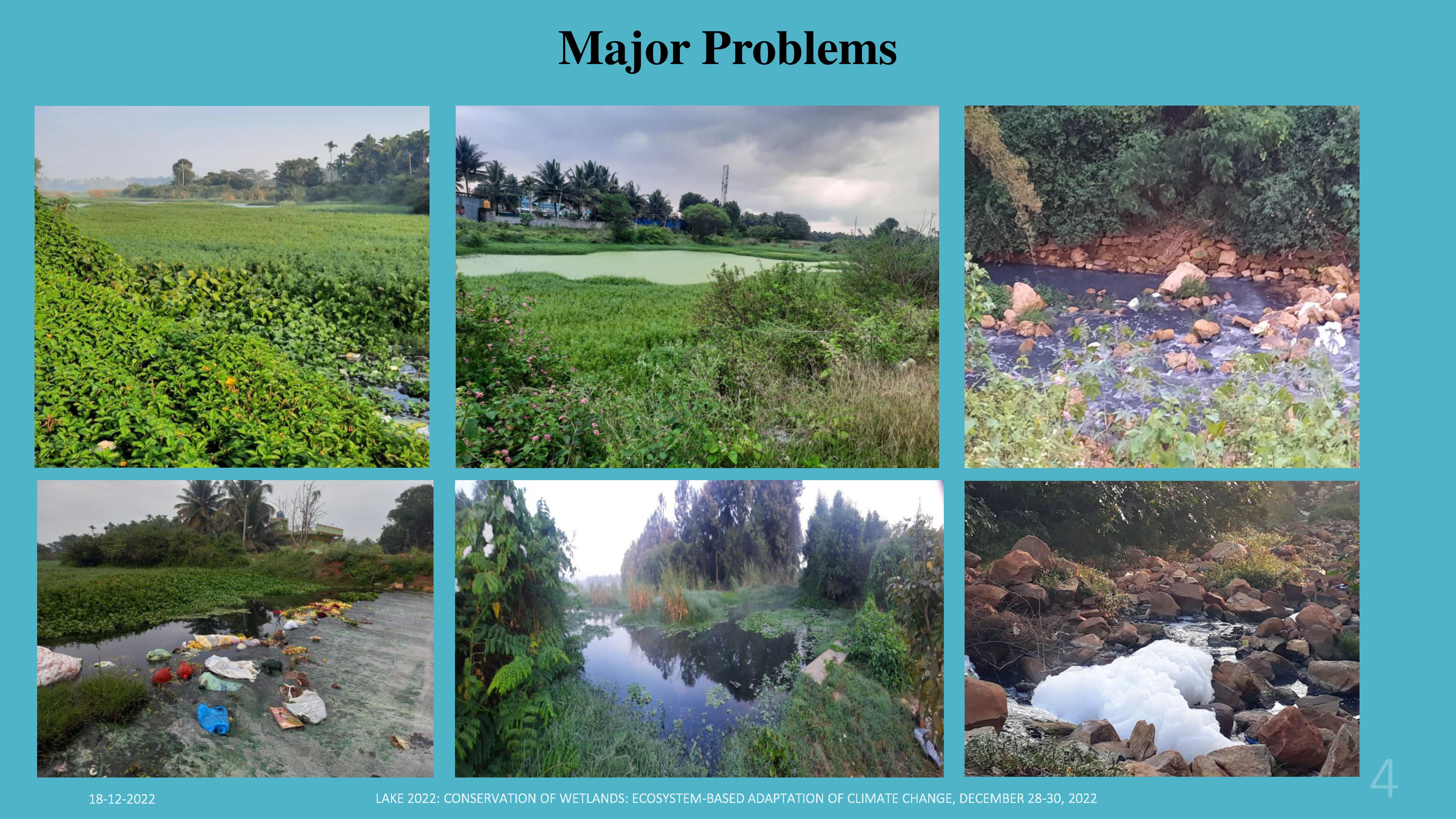 Major Problems

18-12-2022

LAKE 2022: CONSERVATION OF WETLANDS: ECOSYSTEM-BASED ADAPTATION OF CLIMATE CHANGE, DECEMBER 28-30, 2022

4